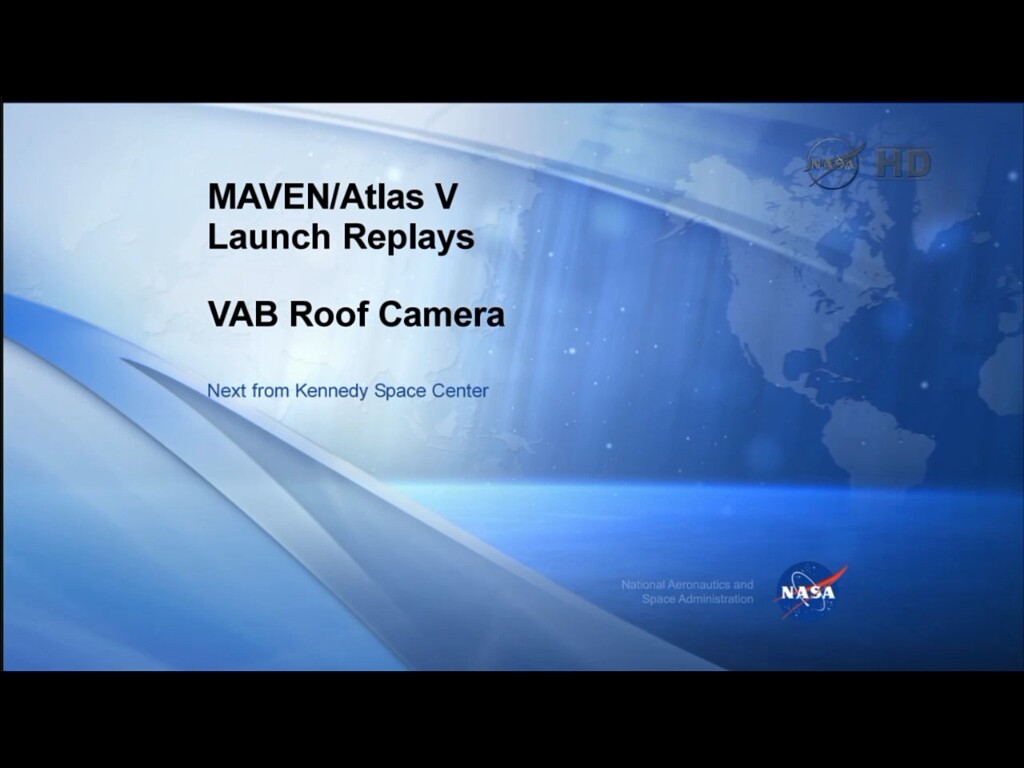 NASA HD

MAVEN/Atlas V
Launch Replays

VAB Roof Camera

Next from Kennedy Space Center

National Aeronautics and Space Administration

NASA